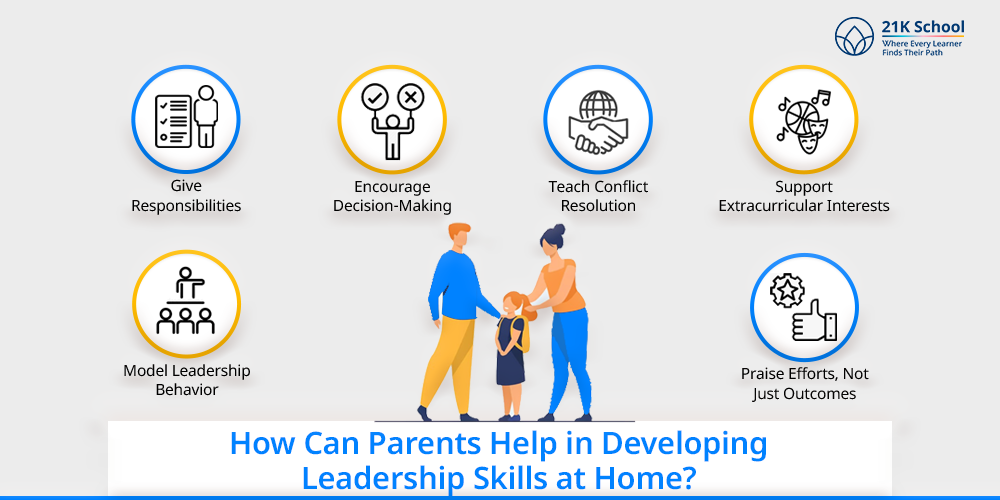 21K School
Where Every Learner Finds Their Path

Give Responsibilities

Encourage Decision-Making

Teach Conflict Resolution

Support Extracurricular Interests

Model Leadership Behavior

Praise Efforts, Not Just Outcomes

How Can Parents Help in Developing Leadership Skills at Home?